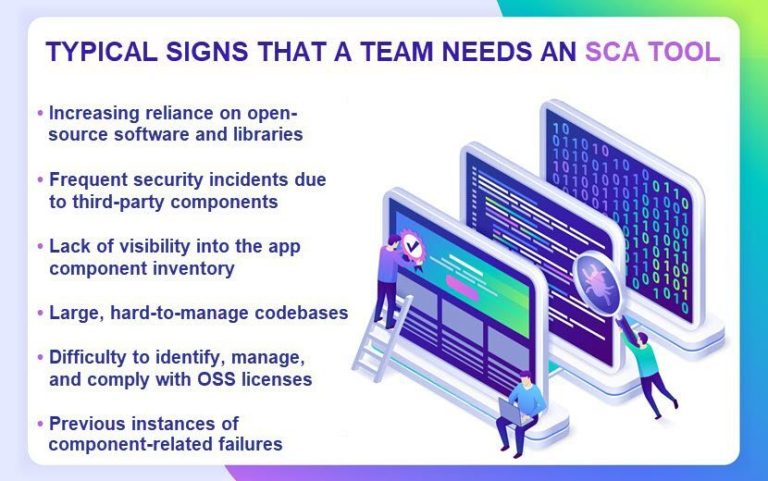 TYPICAL SIGNS THAT A TEAM NEEDS AN SCA TOOL

• Increasing reliance on open-source software and libraries

• Frequent security incidents due to third-party components

• Lack of visibility into the app component inventory

• Large, hard-to-manage codebases

• Difficulty to identify, manage, and comply with OSS licenses

• Previous instances of component-related failures